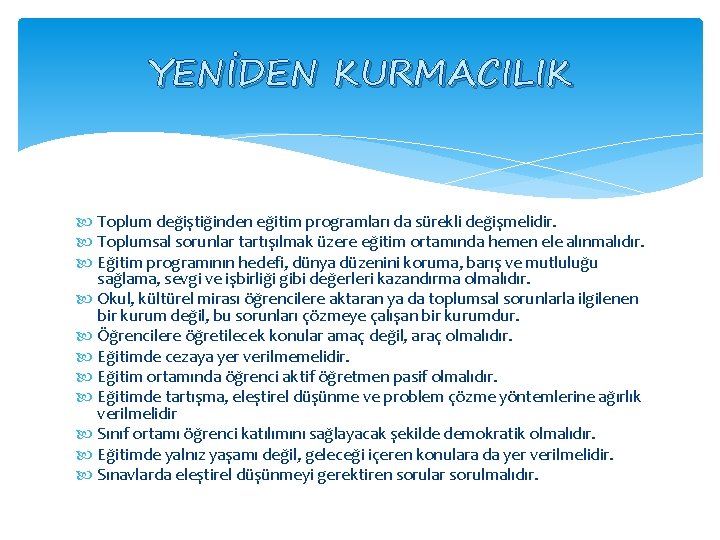 YENİDEN KURMACILIK

Toplum değiştiğinden eğitim programları da sürekli değişmelidir.

Toplumsal sorunlar tartışılmak üzere eğitim ortamında hemen ele alınmalıdır.

Eğitim programının hedefi, dünya düzenini koruma, barış ve mutluluğu sağlama, sevgi ve işbirliği gibi değerleri kazandırma olmalıdır.

Okul, kültürel mirası öğrencilere aktaran ya da toplumsal sorunlarla ilgilenen bir kurum değil, bu sorunları çözmeye çalışan bir kurumdur.

Öğrencilere öğretilecek konular amaç değil, araç olmalıdır.

Eğitimde cezaya yer verilmemelidir.

Eğitim ortamında öğrenci aktif öğretmen pasif olmalıdır.

Eğitimde tartışma, eleştirel düşünme ve problem çözme yöntemlerine ağırlık verilmelidir

Sınıf ortamı öğrenci katılımını sağlayacak şekilde demokratik olmalıdır.

Eğitimde yalnız yaşamı değil, geleceği içeren konulara da yer verilmelidir.

Sınavlarda eleştirel düşünmeyi gerektiren sorular sorulmalıdır.